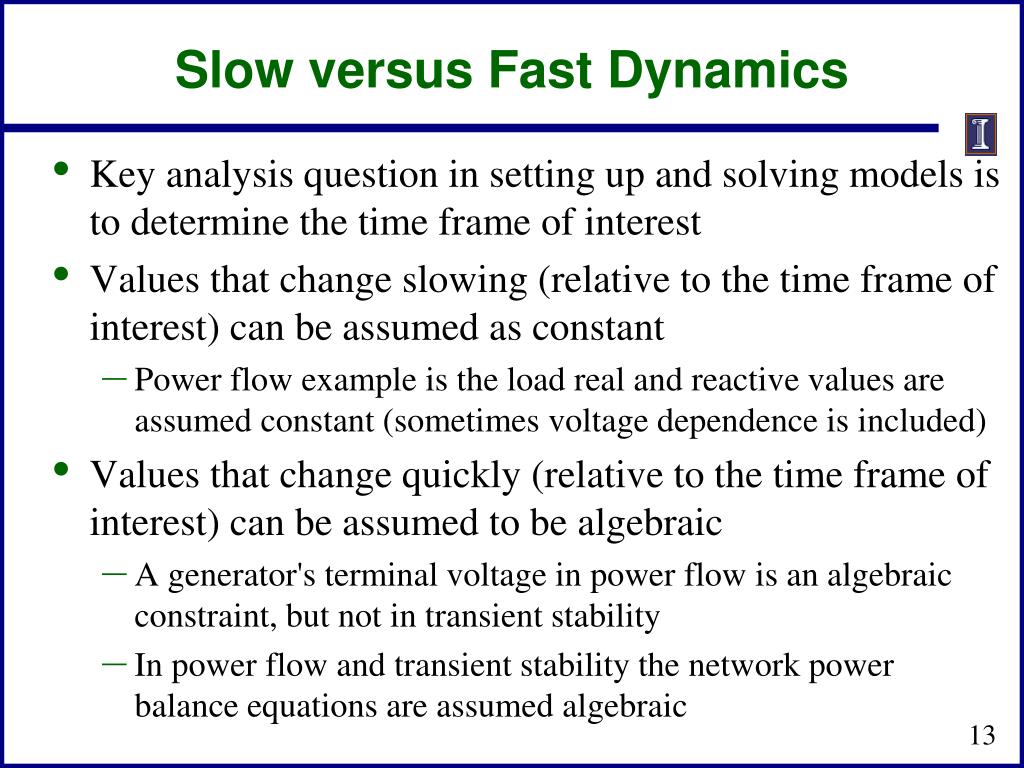 Slow versus Fast Dynamics

I

• Key analysis question in setting up and solving models is to determine the time frame of interest

• Values that change slowing (relative to the time frame of interest) can be assumed as constant

– Power flow example is the load real and reactive values are assumed constant (sometimes voltage dependence is included)

• Values that change quickly (relative to the time frame of interest) can be assumed to be algebraic

– A generator's terminal voltage in power flow is an algebraic constraint, but not in transient stability

– In power flow and transient stability the network power balance equations are assumed algebraic

13